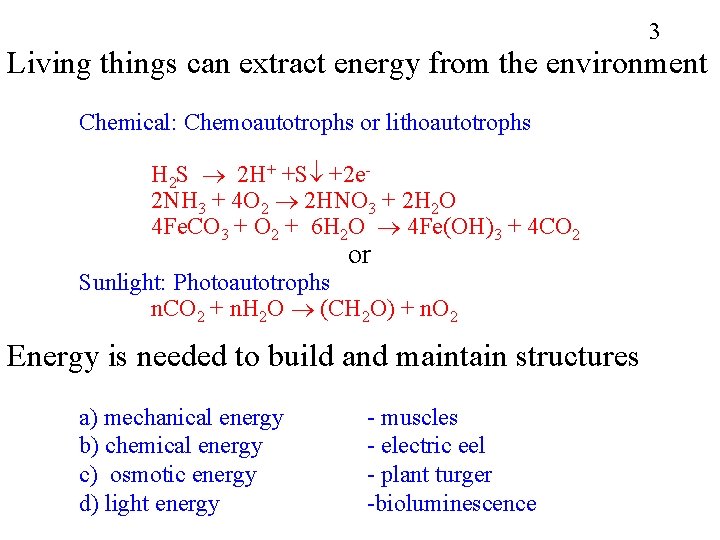 3

Living things can extract energy from the environment

Chemical: Chemoautotrophs or lithoautotrophs

$H_2S \rightarrow 2H^+ + S\downarrow + 2e^-$
$2NH_3 + 4O_2 \rightarrow 2HNO_3 + 2H_2O$
$4FeCO_3 + O_2 + 6H_2O \rightarrow 4Fe(OH)_3 + 4CO_2$
or

Sunlight: Photoautotrophs
$nCO_2 + nH_2O \rightarrow (CH_2O) + nO_2$

Energy is needed to build and maintain structures

a) mechanical energy - muscles
b) chemical energy - electric eel
c) osmotic energy - plant turger
d) light energy -bioluminescence